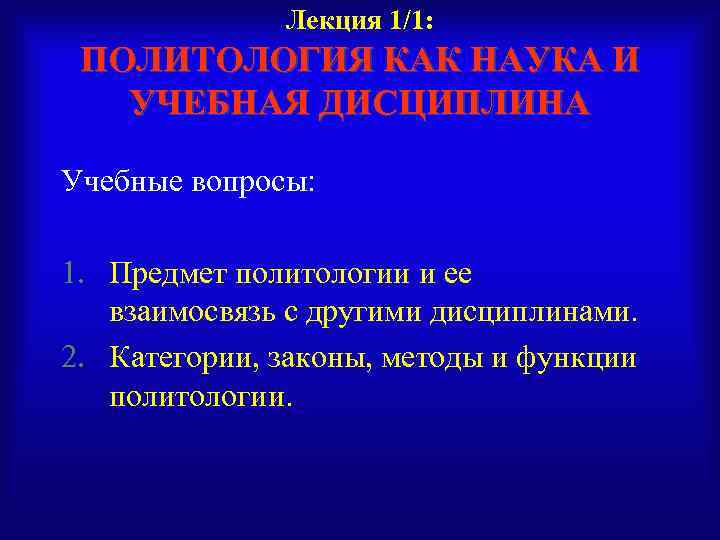 Лекция 1/1:
ПОЛИТОЛОГИЯ КАК НАУКА И УЧЕБНАЯ ДИСЦИПЛИНА

Учебные вопросы:

1. Предмет политологии и ее взаимосвязь с другими дисциплинами.
2. Категории, законы, методы и функции политологии.